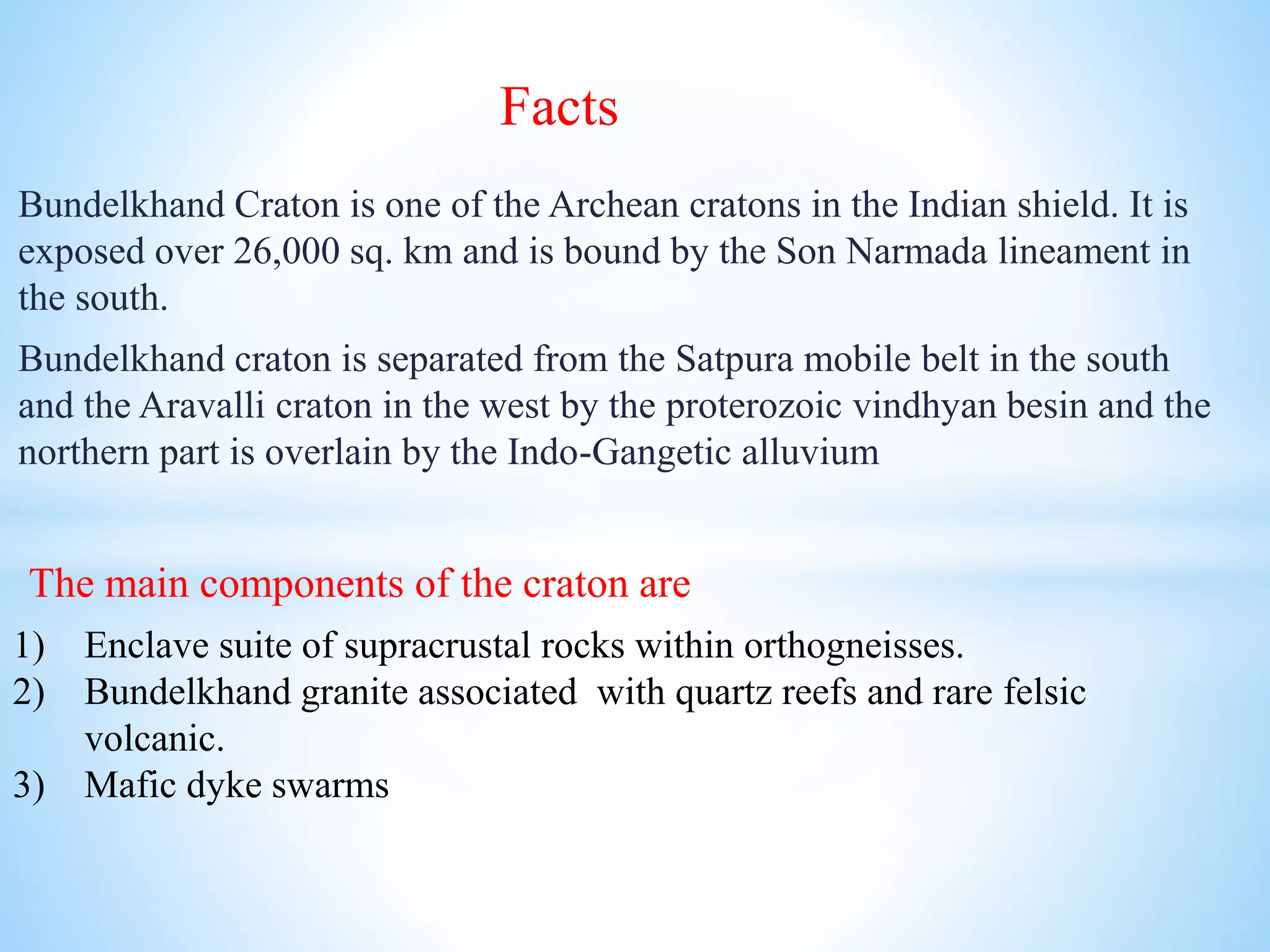 Facts

Bundelkhand Craton is one of the Archean cratons in the Indian shield. It is exposed over 26,000 sq. km and is bound by the Son Narmada lineament in the south.

Bundelkhand craton is separated from the Satpura mobile belt in the south and the Aravalli craton in the west by the proterozoic vindhyan besin and the northern part is overlain by the Indo-Gangetic alluvium

The main components of the craton are

1) Enclave suite of supracrustal rocks within orthogneisses.
2) Bundelkhand granite associated with quartz reefs and rare felsic volcanic.
3) Mafic dyke swarms